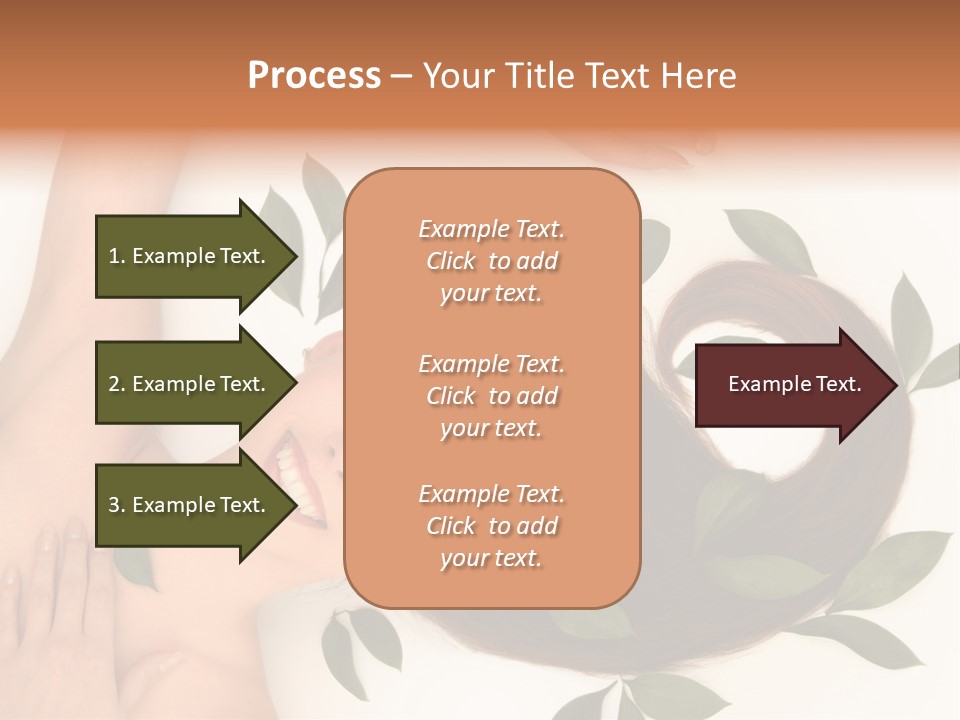 Process – Your Title Text Here

1. Example Text.

2. Example Text.

3. Example Text.

Example Text. Click to add your text.

Example Text. Click to add your text.

Example Text. Click to add your text.

Example Text.